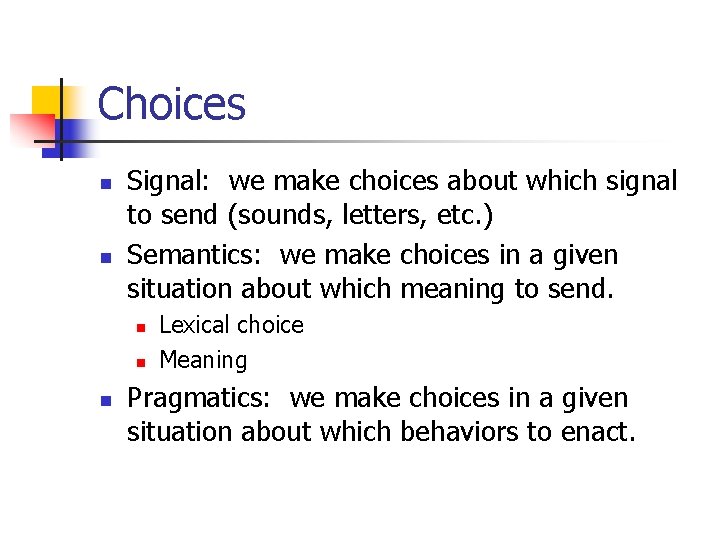 Choices

- Signal: we make choices about which signal to send (sounds, letters, etc.)
- Semantics: we make choices in a given situation about which meaning to send.
  - Lexical choice
  - Meaning
- Pragmatics: we make choices in a given situation about which behaviors to enact.